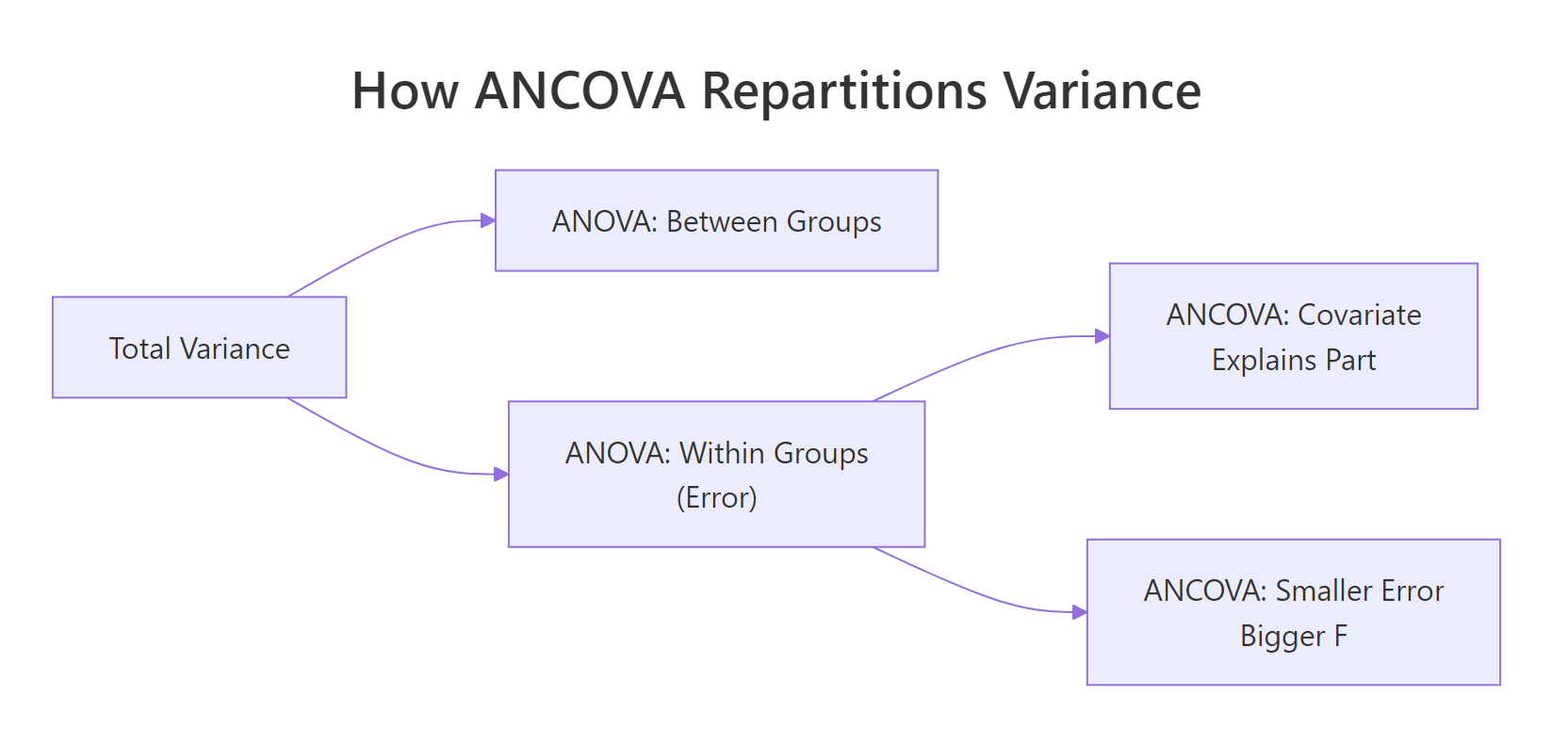 How ANCOVA Repartitions Variance

Total Variance

ANOVA: Between Groups

ANOVA: Within Groups (Error)

ANCOVA: Covariate Explains Part

ANCOVA: Smaller Error Bigger F